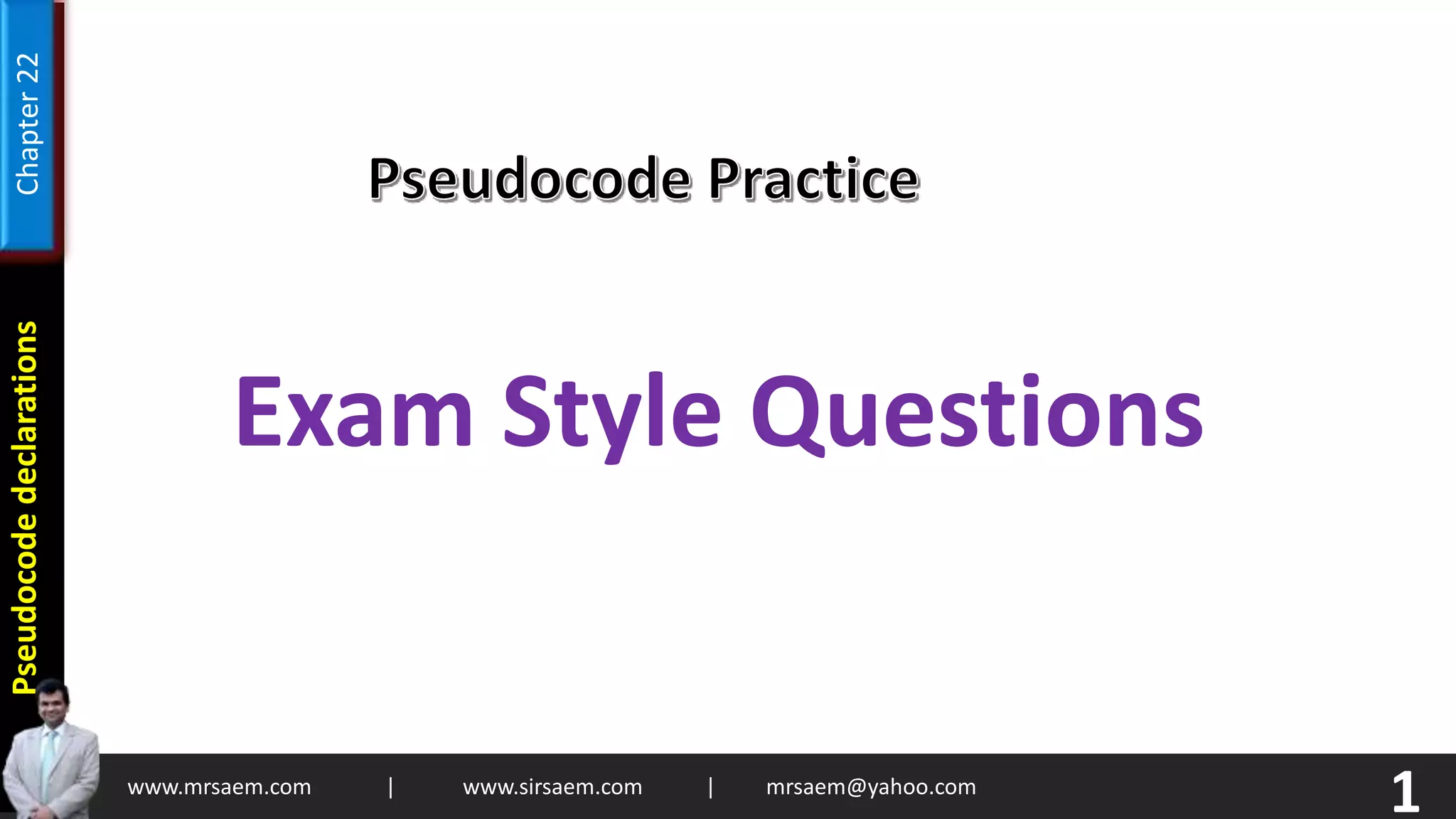 Chapter 22

Pseudocode declarations

Pseudocode Practice

Exam Style Questions

www.mrsaem.com | www.sirsaem.com | mrsaem@yahoo.com

1